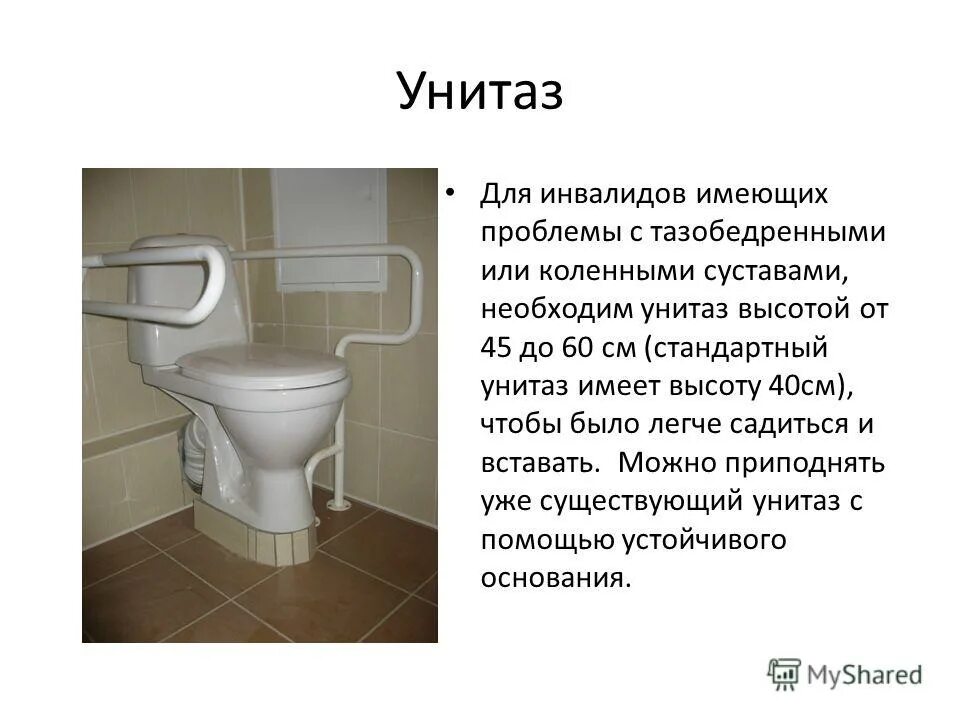 Унитаз

• Для инвалидов имеющих проблемы с тазобедренными или коленными суставами, необходим унитаз высотой от 45 до 60 см (стандартный унитаз имеет высоту 40см), чтобы было легче садиться и вставать. Можно приподнять уже существующий унитаз с помощью устойчивого основания.

MyShared